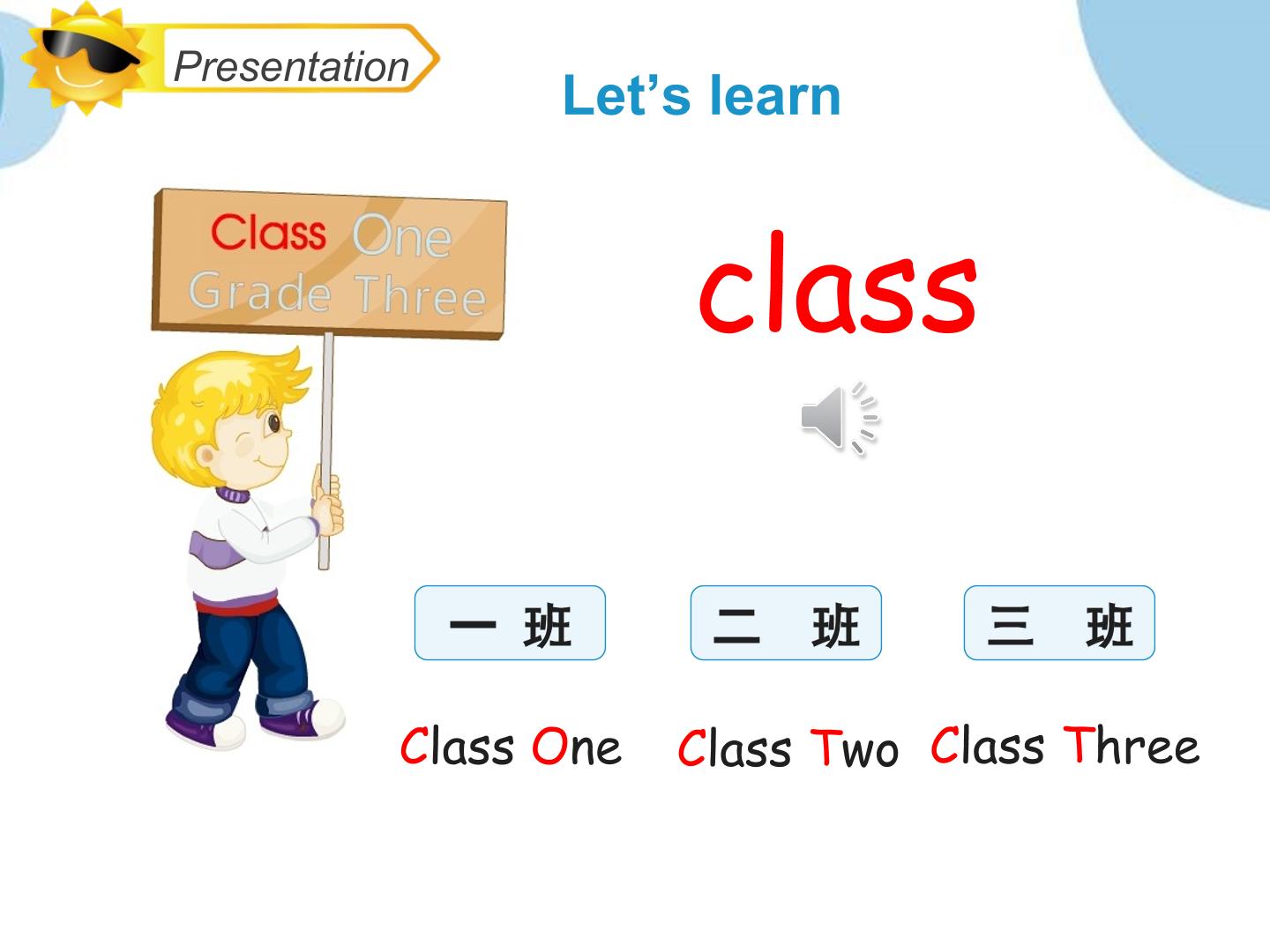 Presentation

Let’s learn

Class One
Grade Three

class

一 班

二 班

三 班

Class One

Class Two

Class Three